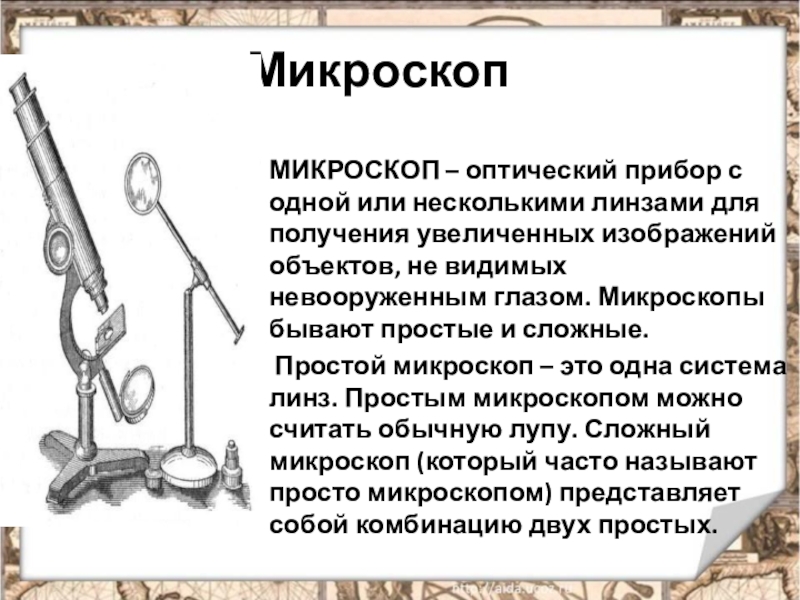 Микроскоп

МИКРОСКОП – оптический прибор с одной или несколькими линзами для получения увеличенных изображений объектов, не видимых невооруженным глазом. Микроскопы бывают простые и сложные.

Простой микроскоп – это одна система линз. Простым микроскопом можно считать обычную лупу. Сложный микроскоп (который часто называют просто микроскопом) представляет собой комбинацию двух простых.

http://aida.ucoz.ru